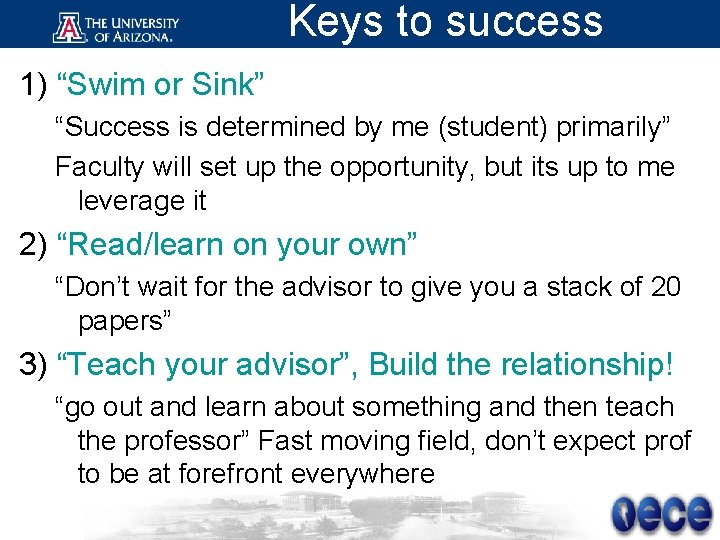 THE UNIVERSITY OF ARIZONA.

Keys to success

1) “Swim or Sink”

“Success is determined by me (student) primarily”

Faculty will set up the opportunity, but its up to me leverage it

2) “Read/learn on your own”

“Don’t wait for the advisor to give you a stack of 20 papers”

3) “Teach your advisor”, Build the relationship!

“go out and learn about something and then teach the professor” Fast moving field, don’t expect prof to be at forefront everywhere

ece